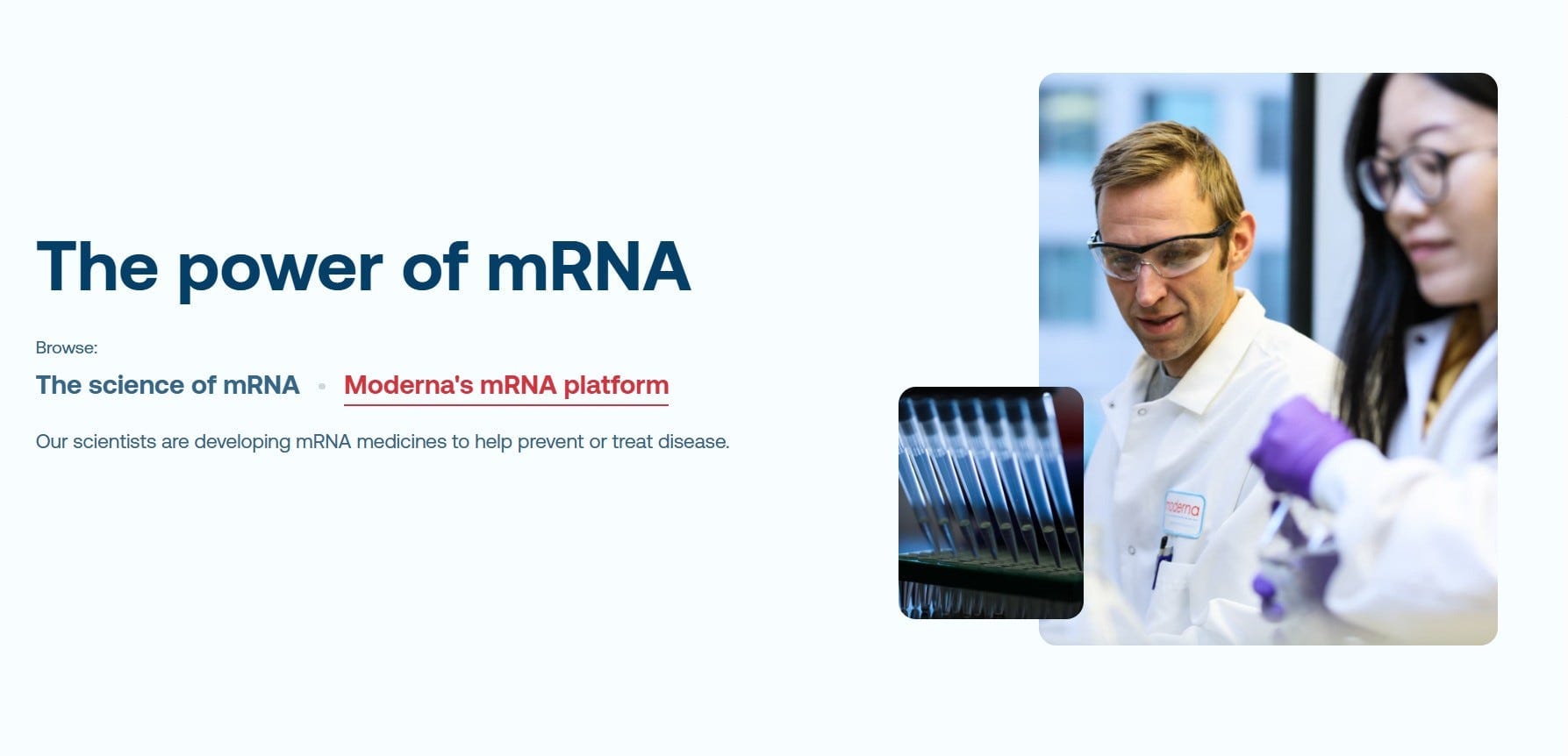 The power of mRNA

Browse:

The science of mRNA • Moderna's mRNA platform

Our scientists are developing mRNA medicines to help prevent or treat disease.

moderna